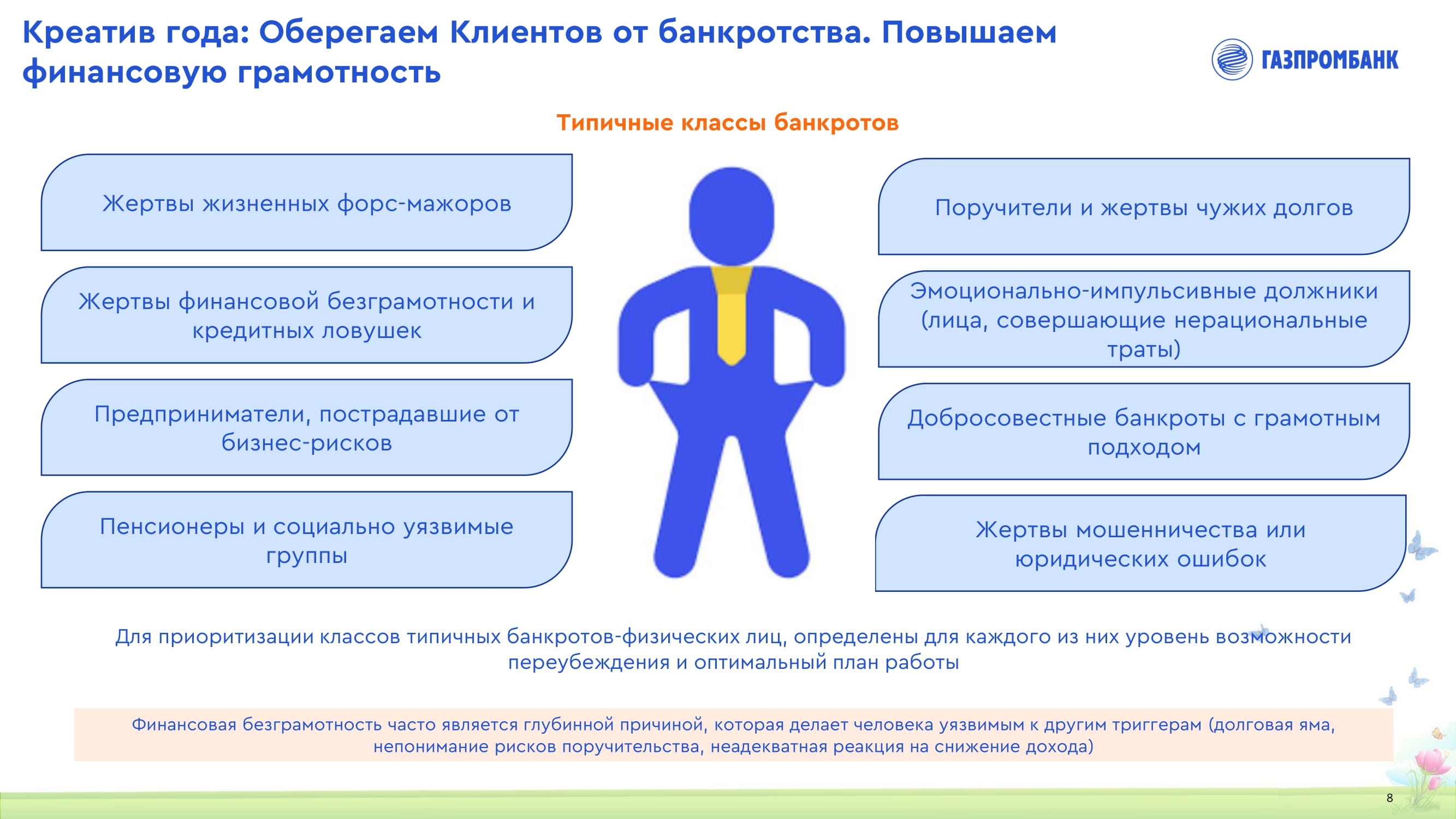 Креатив года: Оберегаем Клиентов от банкротства. Повышаем финансовую грамотность

ГАЗПРОМБАНК

Типичные классы банкротов

Жертвы жизненных форс-мажоров

Жертвы финансовой безграмотности и кредитных ловушек

Предприниматели, пострадавшие от бизнес-рисков

Пенсионеры и социально уязвимые группы

Поручители и жертвы чужих долгов

Эмоционально-импульсивные должники (лица, совершающие нерациональные траты)

Добросовестные банкроты с грамотным подходом

Жертвы мошенничества или юридических ошибок

Для приоритизации классов типичных банкротов-физических лиц, определены для каждого из них уровень возможности переубеждения и оптимальный план работы

Финансовая безграмотность часто является глубинной причиной, которая делает человека уязвимым к другим триггерам (долговая яма, непонимание рисков поручительства, неадекватная реакция на снижение дохода)

8